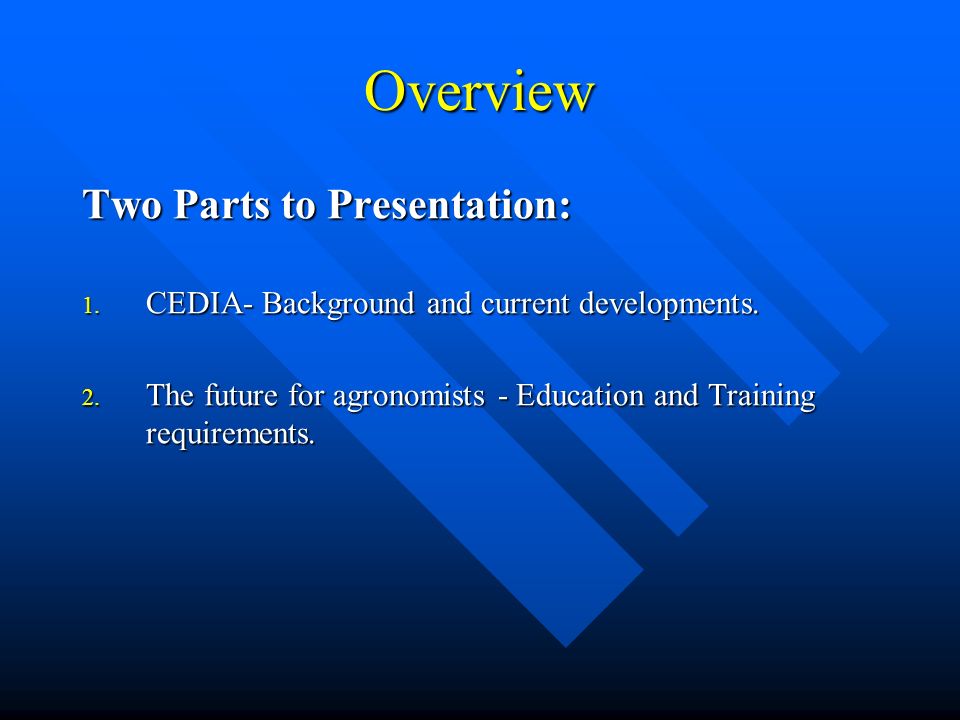 Overview

Two Parts to Presentation:

1. CEDIA- Background and current developments.

2. The future for agronomists - Education and Training requirements.